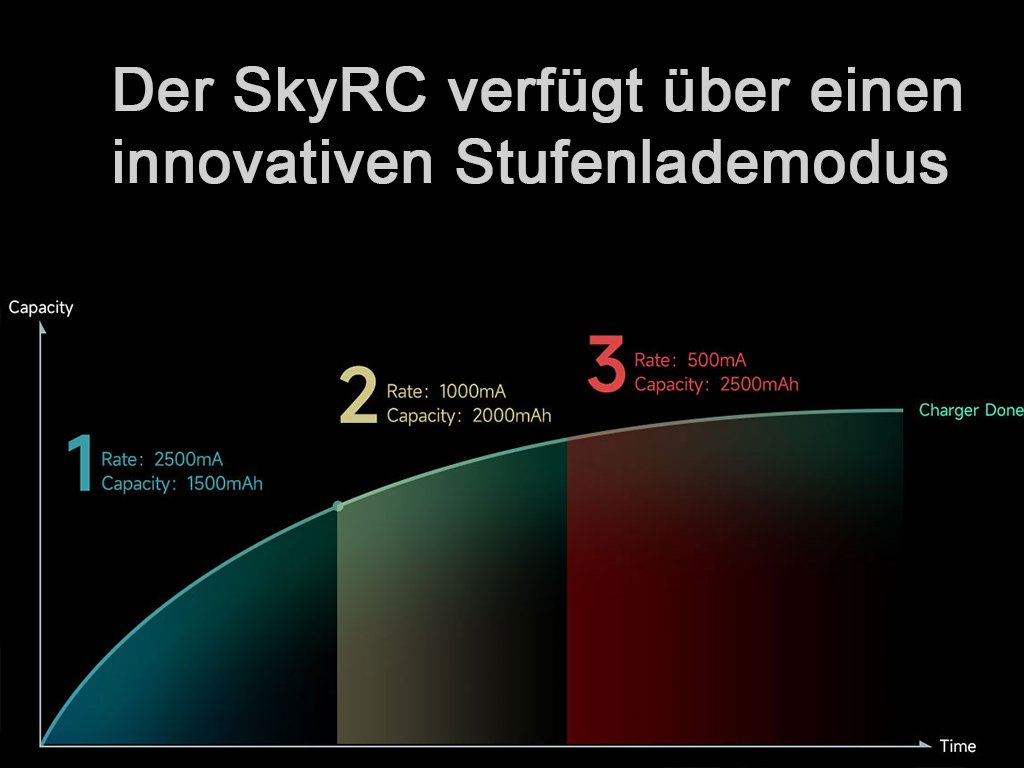 Der SkyRC verfügt über einen innovativen Stufenlademodus

Capacity

1 Rate: 2500mA
Capacity: 1500mAh

2 Rate: 1000mA
Capacity: 2000mAh

3 Rate: 500mA
Capacity: 2500mAh

Charger Done

Time